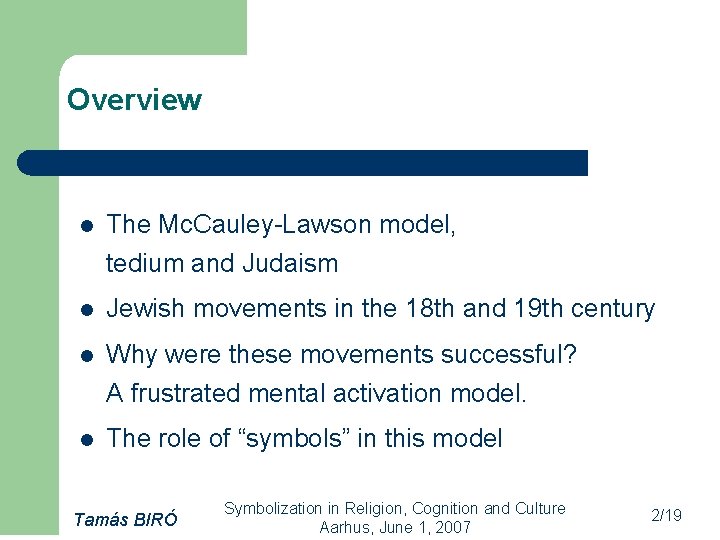 Overview

• The McCauley-Lawson model, tedium and Judaism
• Jewish movements in the 18th and 19th century
• Why were these movements successful? A frustrated mental activation model.
• The role of "symbols" in this model

Tamás BIRÓ

Symbolization in Religion, Cognition and Culture
Aarhus, June 1, 2007

2/19